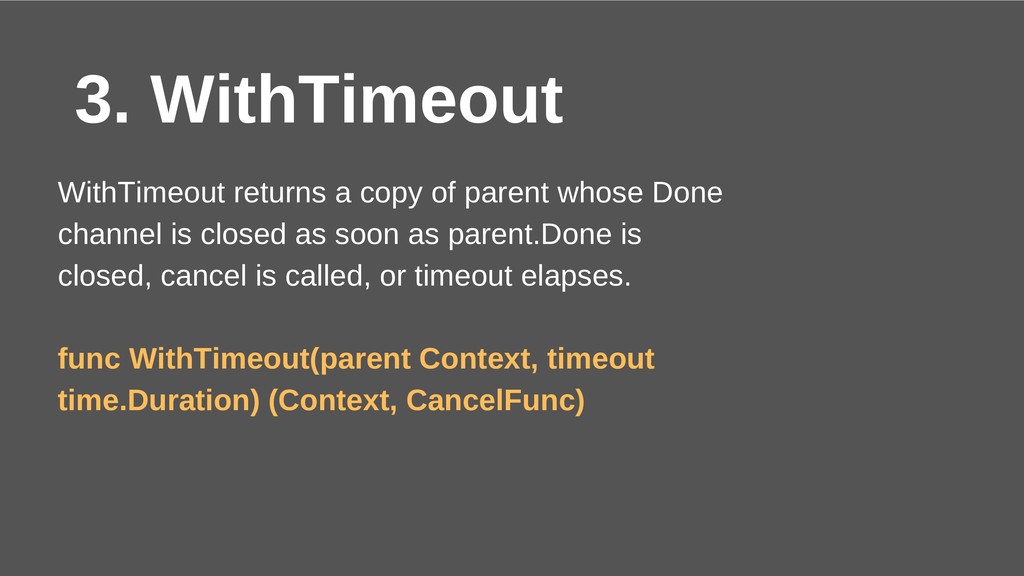 3. WithTimeout

WithTimeout returns a copy of parent whose Done channel is closed as soon as parent.Done is closed, cancel is called, or timeout elapses.

func WithTimeout(parent Context, timeout time.Duration) (Context, CancelFunc)